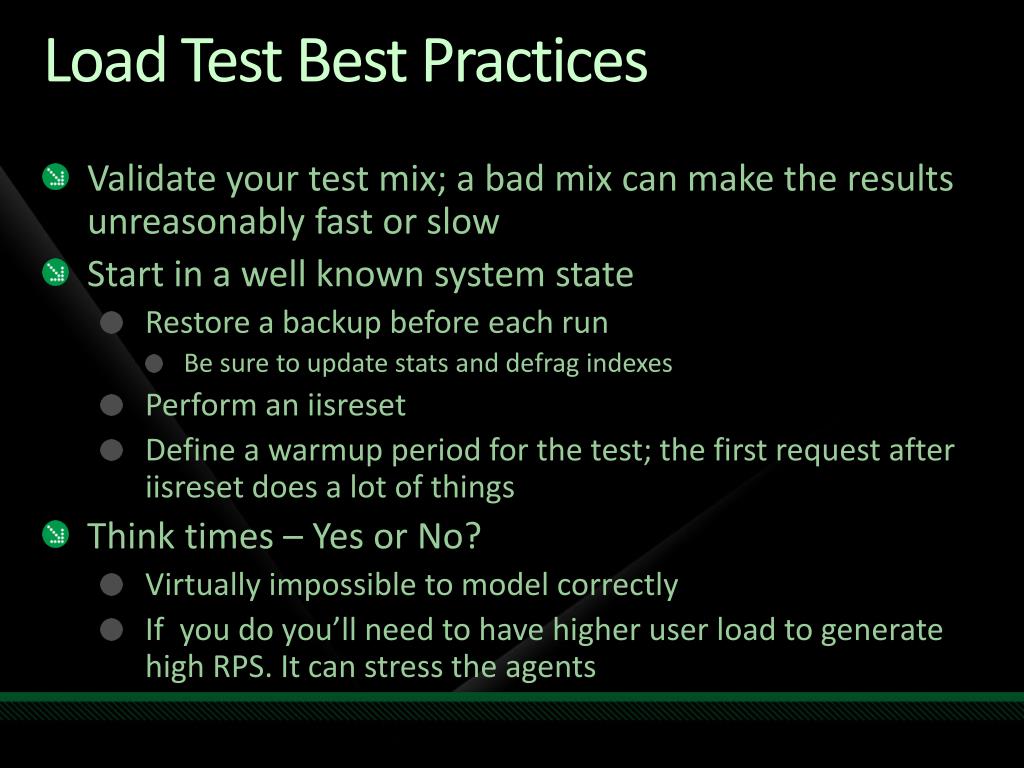 Load Test Best Practices

Validate your test mix; a bad mix can make the results unreasonably fast or slow

Start in a well known system state

Restore a backup before each run

Be sure to update stats and defrag indexes

Perform an iisreset

Define a warmup period for the test; the first request after iisreset does a lot of things

Think times – Yes or No?

Virtually impossible to model correctly

If you do you'll need to have higher user load to generate high RPS. It can stress the agents